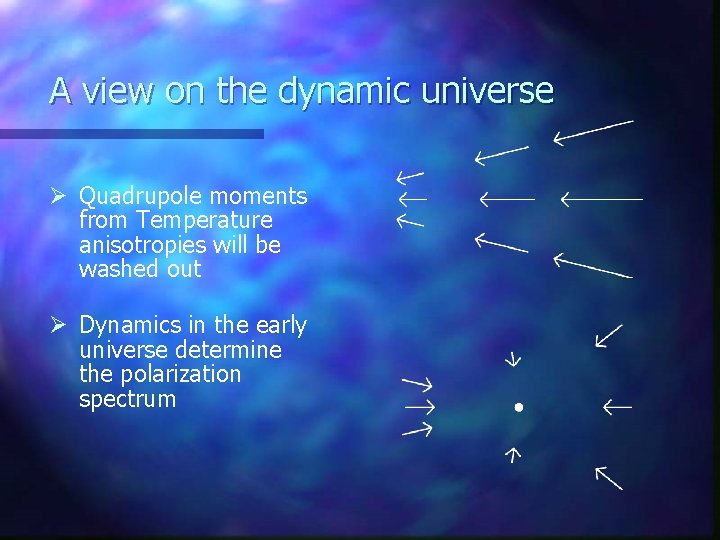 A view on the dynamic universe

➢ Quadrupole moments from Temperature anisotropies will be washed out

➢ Dynamics in the early universe determine the polarization spectrum